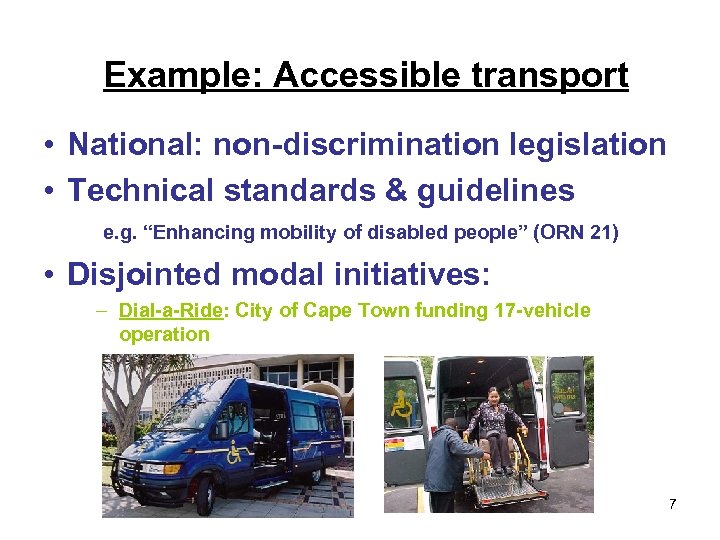 Example: Accessible transport

• National: non-discrimination legislation
• Technical standards & guidelines

e.g. “Enhancing mobility of disabled people” (ORN 21)

• Disjointed modal initiatives:

– Dial-a-Ride: City of Cape Town funding 17-vehicle operation

7